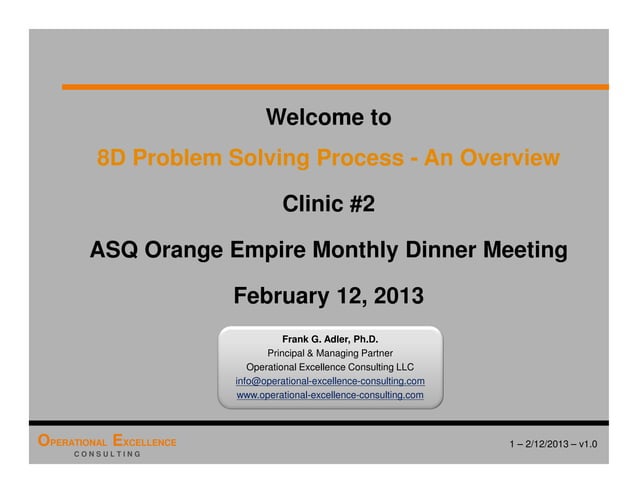 Welcome to

8D Problem Solving Process - An Overview

Clinic #2

ASQ Orange Empire Monthly Dinner Meeting

February 12, 2013

Frank G. Adler, Ph.D.
Principal & Managing Partner
Operational Excellence Consulting LLC
info@operational-excellence-consulting.com
www.operational-excellence-consulting.com

OPERATIONAL EXCELLENCE
CONSULTING

1 – 2/12/2013 – v1.0